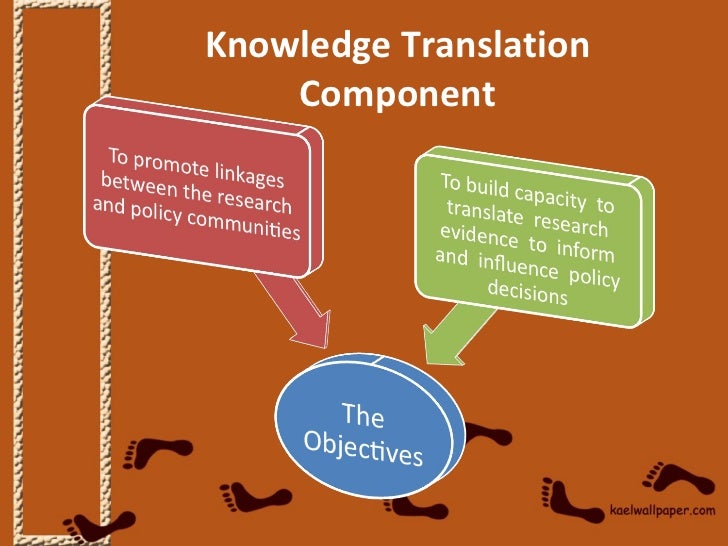 Knowledge Translation Component

To promote linkages between the research and policy communities

To build capacity to translate research evidence to inform and influence policy decisions

The Objectives

kaelwallpaper.com